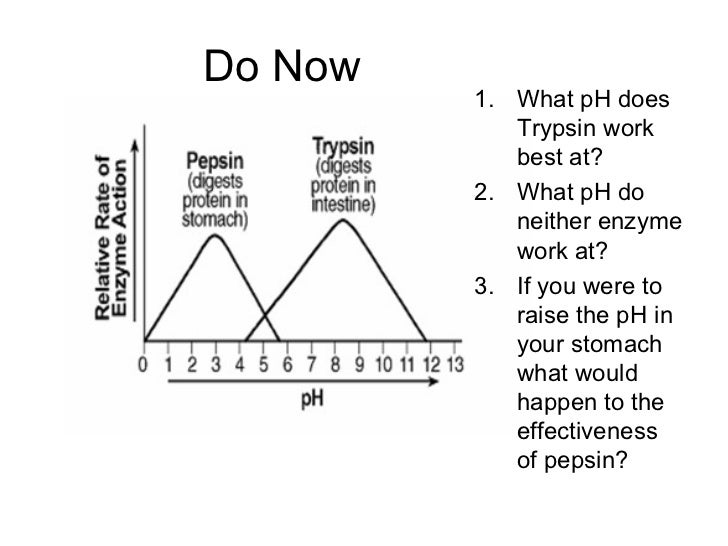 Do Now

Relative Rate of Enzyme Action

Pepsin (digests protein in stomach)

Trypsin (digests protein in intestine)

0 1 2 3 4 5 6 7 8 9 10 11 12 13

pH

1. What pH does Trypsin work best at?
2. What pH do neither enzyme work at?
3. If you were to raise the pH in your stomach what would happen to the effectiveness of pepsin?